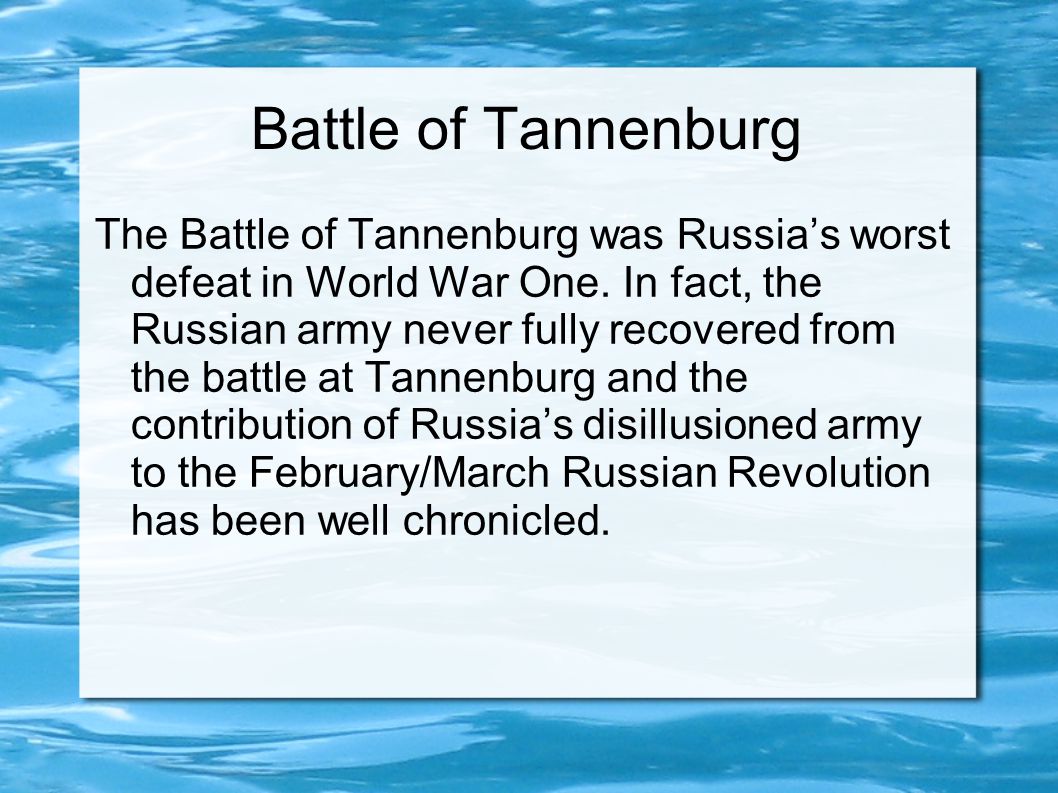 Battle of Tannenburg

The Battle of Tannenburg was Russia’s worst defeat in World War One. In fact, the Russian army never fully recovered from the battle at Tannenburg and the contribution of Russia’s disillusioned army to the February/March Russian Revolution has been well chronicled.